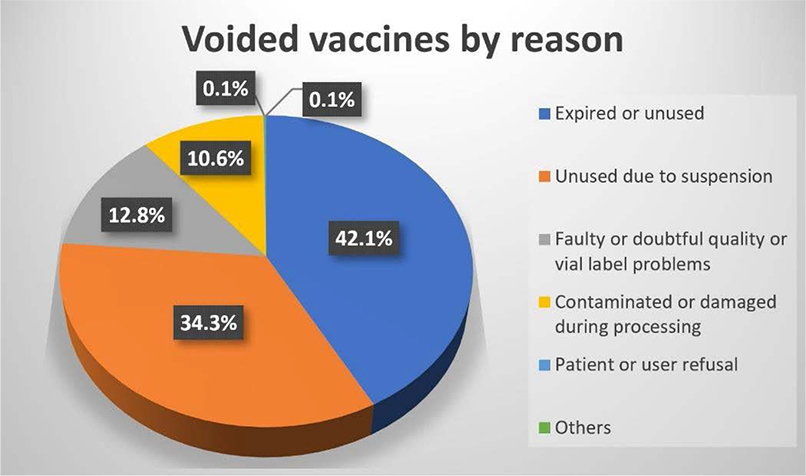 Voided vaccines by reason

0.1%
0.1%
10.6%
12.8%
42.1%
34.3%

Expired or unused

Unused due to suspension

Faulty or doubtful quality or vial label problems

Contaminated or damaged during processing

Patient or user refusal

Others